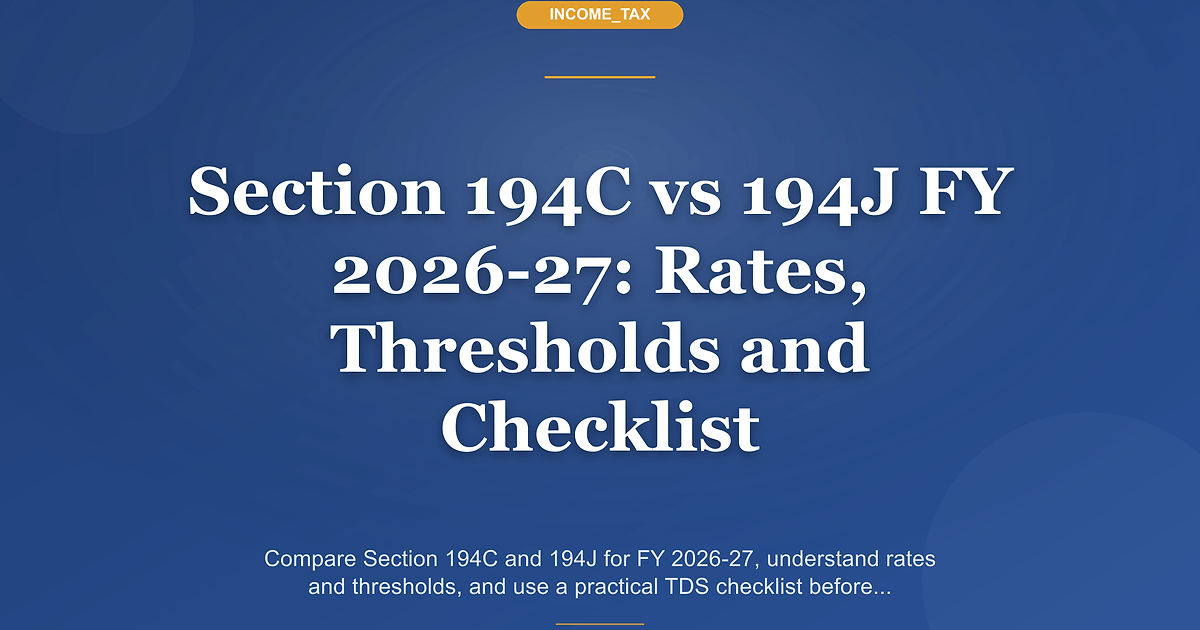 INCOME_TAX

Section 194C vs 194J FY 2026-27: Rates, Thresholds and Checklist

Compare Section 194C and 194J for FY 2026-27, understand rates and thresholds, and use a practical TDS checklist before...